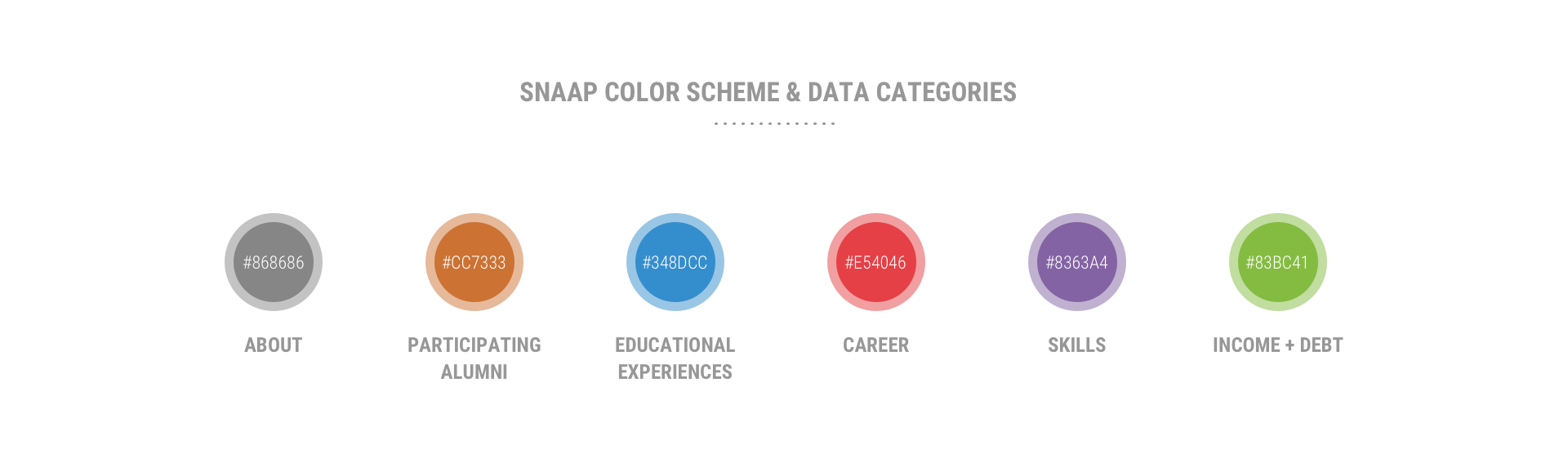 SNAAP COLOR SCHEME & DATA CATEGORIES

#868686
ABOUT

#CC7333
PARTICIPATING ALUMNI

#348DCC
EDUCATIONAL EXPERIENCES

#E54046
CAREER

#8363A4
SKILLS

#83BC41
INCOME + DEBT